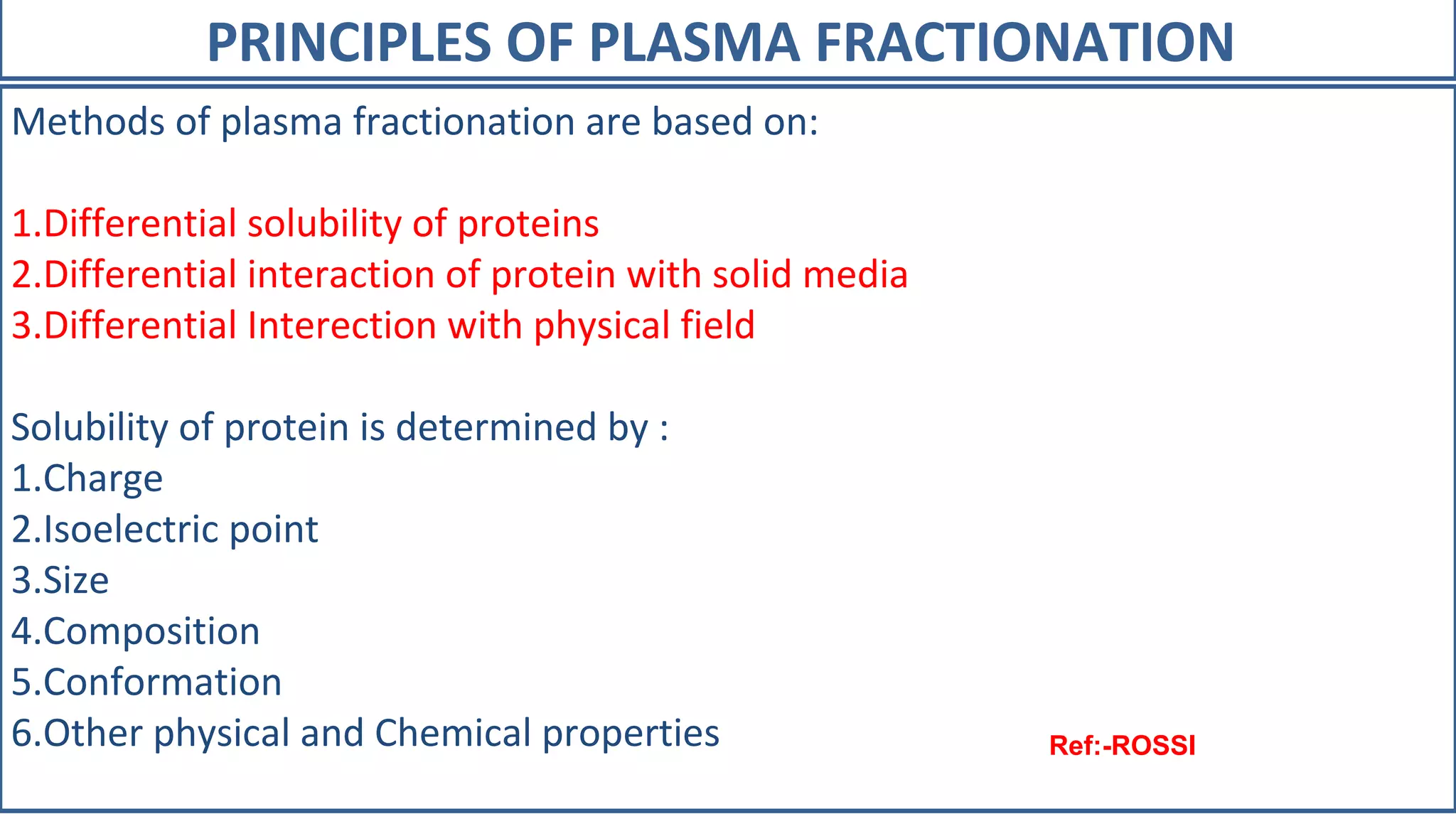 PRINCIPLES OF PLASMA FRACTIONATION

Methods of plasma fractionation are based on:

1.Differential solubility of proteins
2.Differential interaction of protein with solid media
3.Differential Interection with physical field

Solubility of protein is determined by :
1.Charge
2.Isoelectric point
3.Size
4.Composition
5.Conformation
6.Other physical and Chemical properties

Ref:-ROSSI